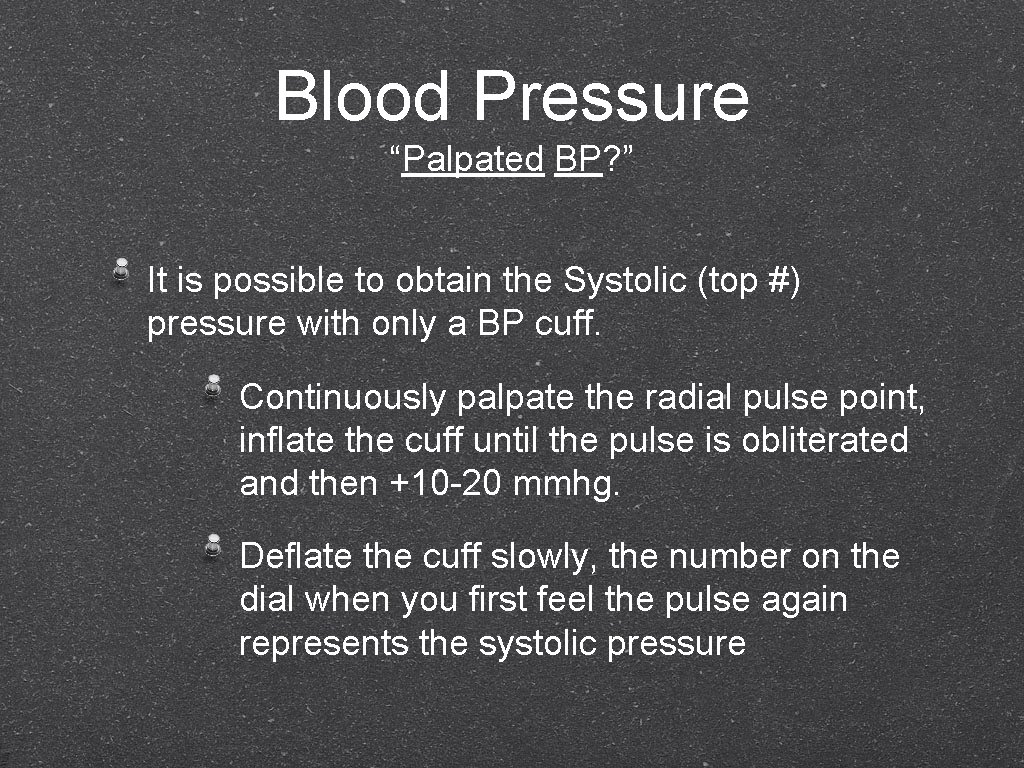 Blood Pressure

“Palpated BP?”

It is possible to obtain the Systolic (top #) pressure with only a BP cuff.

Continuously palpate the radial pulse point, inflate the cuff until the pulse is obliterated and then +10-20 mmhg.

Deflate the cuff slowly, the number on the dial when you first feel the pulse again represents the systolic pressure